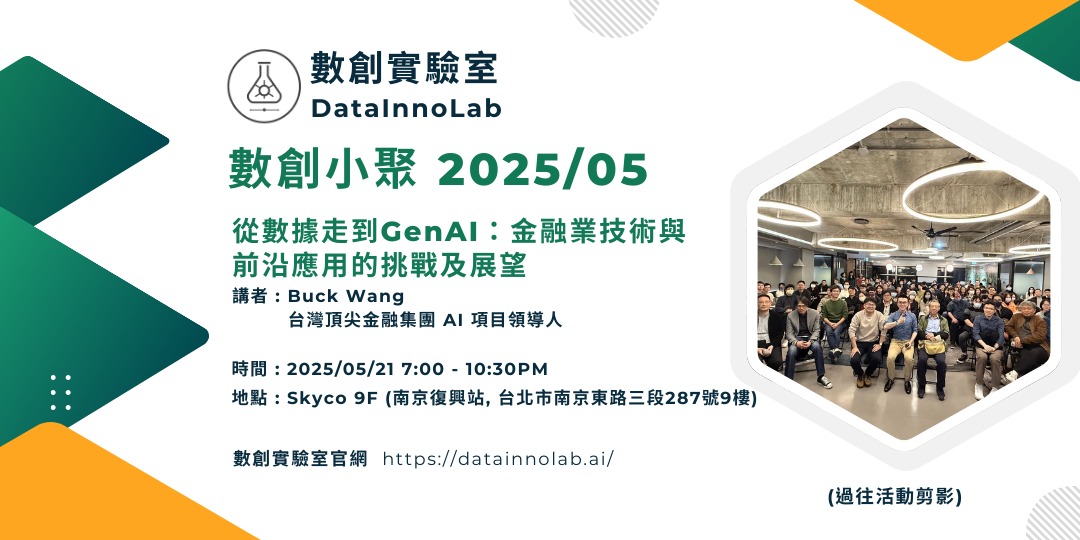 數創實驗室
DataInnoLab

數創小聚 2025/05

從數據走到GenAI：金融業技術與前沿應用的挑戰及展望

講者 : Buck Wang
台灣頂尖金融集團 AI 項目領導人

時間 : 2025/05/21 7:00 - 10:30PM
地點 : Skyco 9F (南京復興站, 台北市南京東路三段287號9樓)

數創實驗室官網 https://datainnolab.ai/

(過往活動剪影)